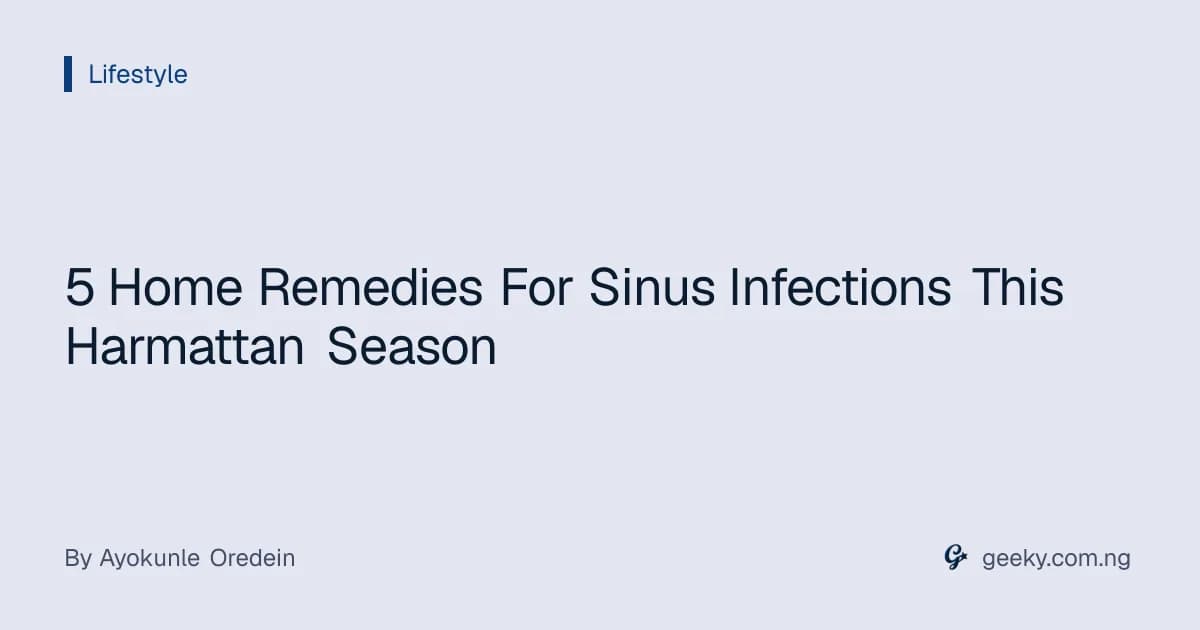 Lifestyle

5 Home Remedies For Sinus Infections This Harmattan Season

By Ayokunle Oredein

geeky.com.ng